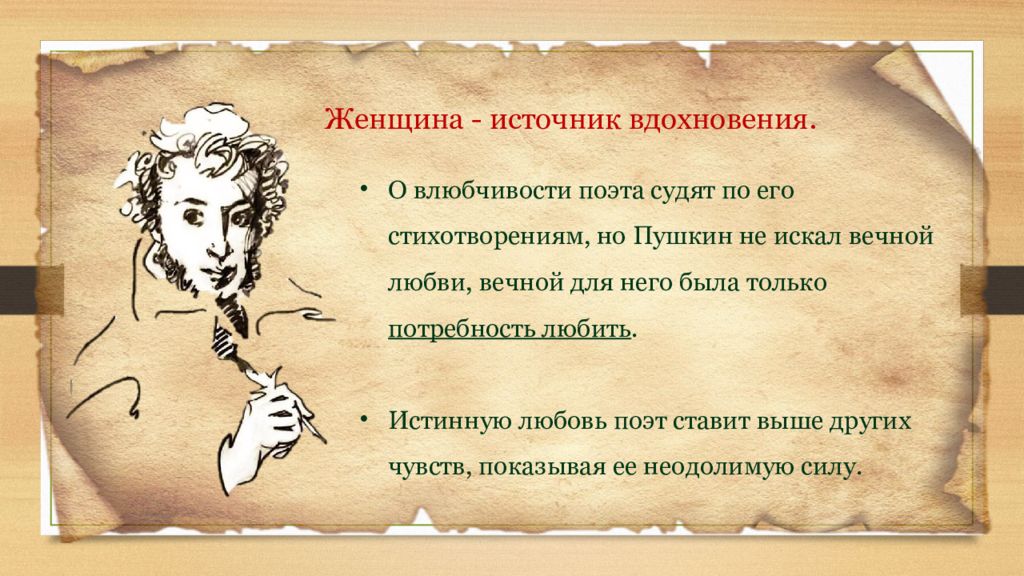 Женщина - источник вдохновения.

• О влюбчивости поэта судят по его стихотворениям, но Пушкин не искал вечной любви, вечной для него была только потребность любить.

• Истинную любовь поэт ставит выше других чувств, показывая ее неодолимую силу.